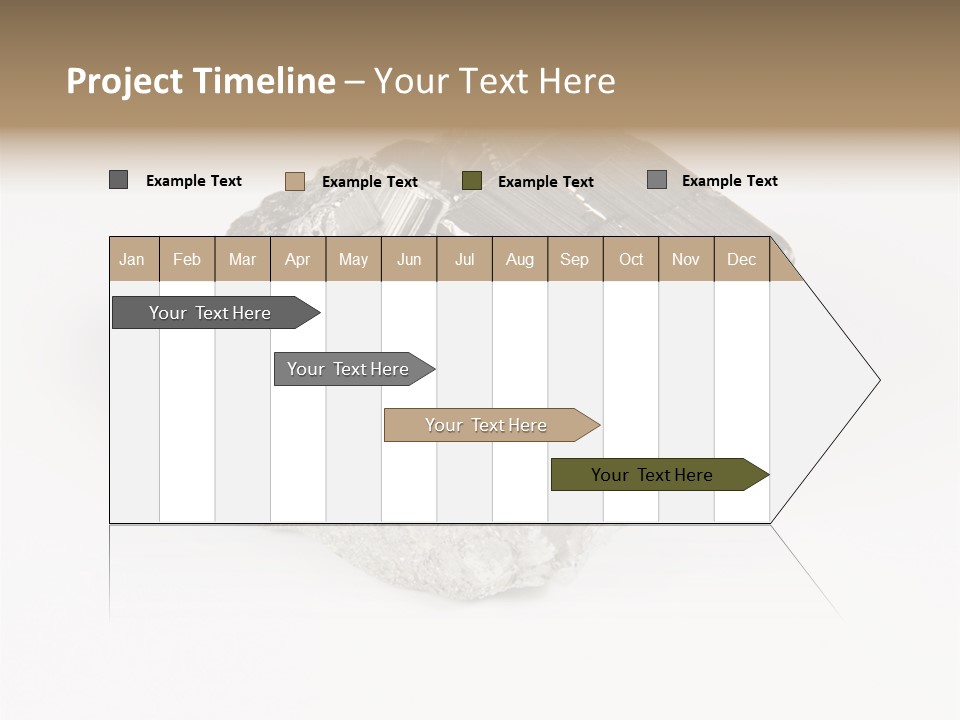 Project Timeline – Your Text Here

Example Text Example Text Example Text Example Text

| Jan | Feb | Mar | Apr | May | Jun | Jul | Aug | Sep | Oct | Nov | Dec |
|---|---|---|---|---|---|---|---|---|---|---|---|

Your Text Here

Your Text Here

Your Text Here

Your Text Here